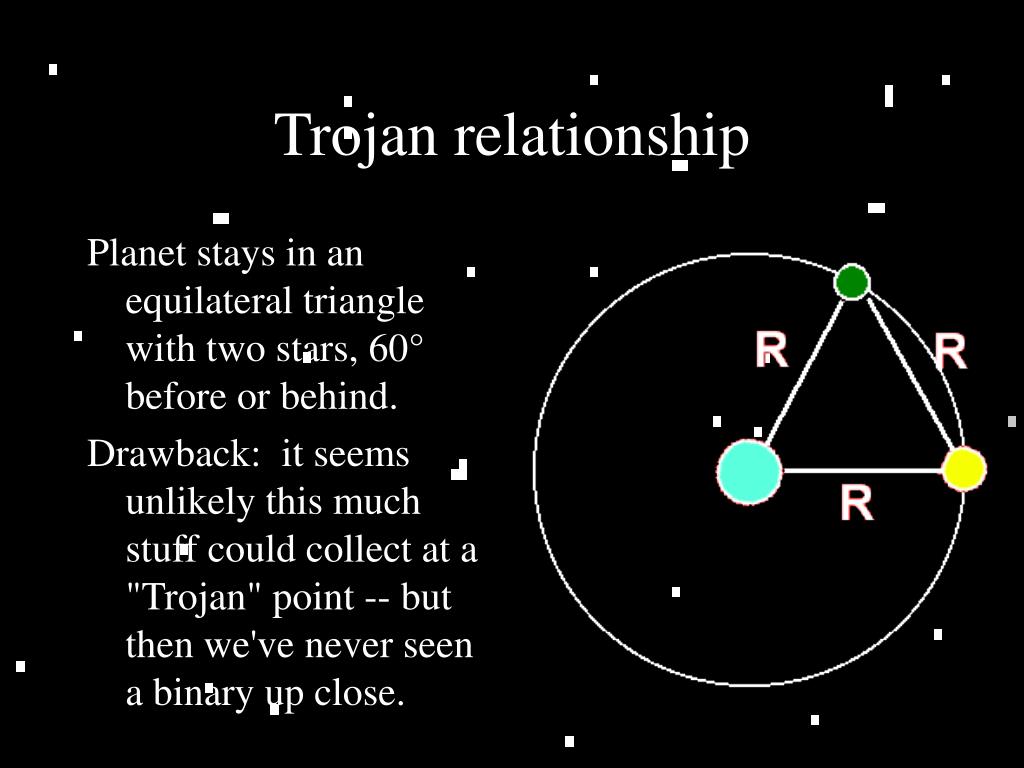 Trojan relationship

Planet stays in an equilateral triangle with two stars, 60° before or behind.

Drawback: it seems unlikely this much stuff could collect at a "Trojan" point -- but then we've never seen a binary up close.

R

R

R